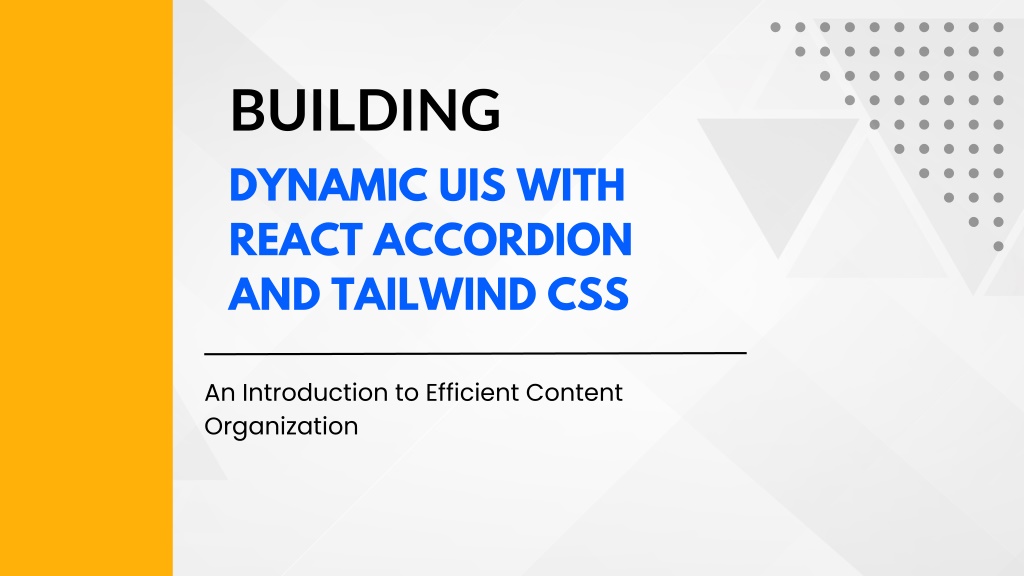 BUILDING

DYNAMIC UIS WITH REACT ACCORDION AND TAILWIND CSS

An Introduction to Efficient Content Organization